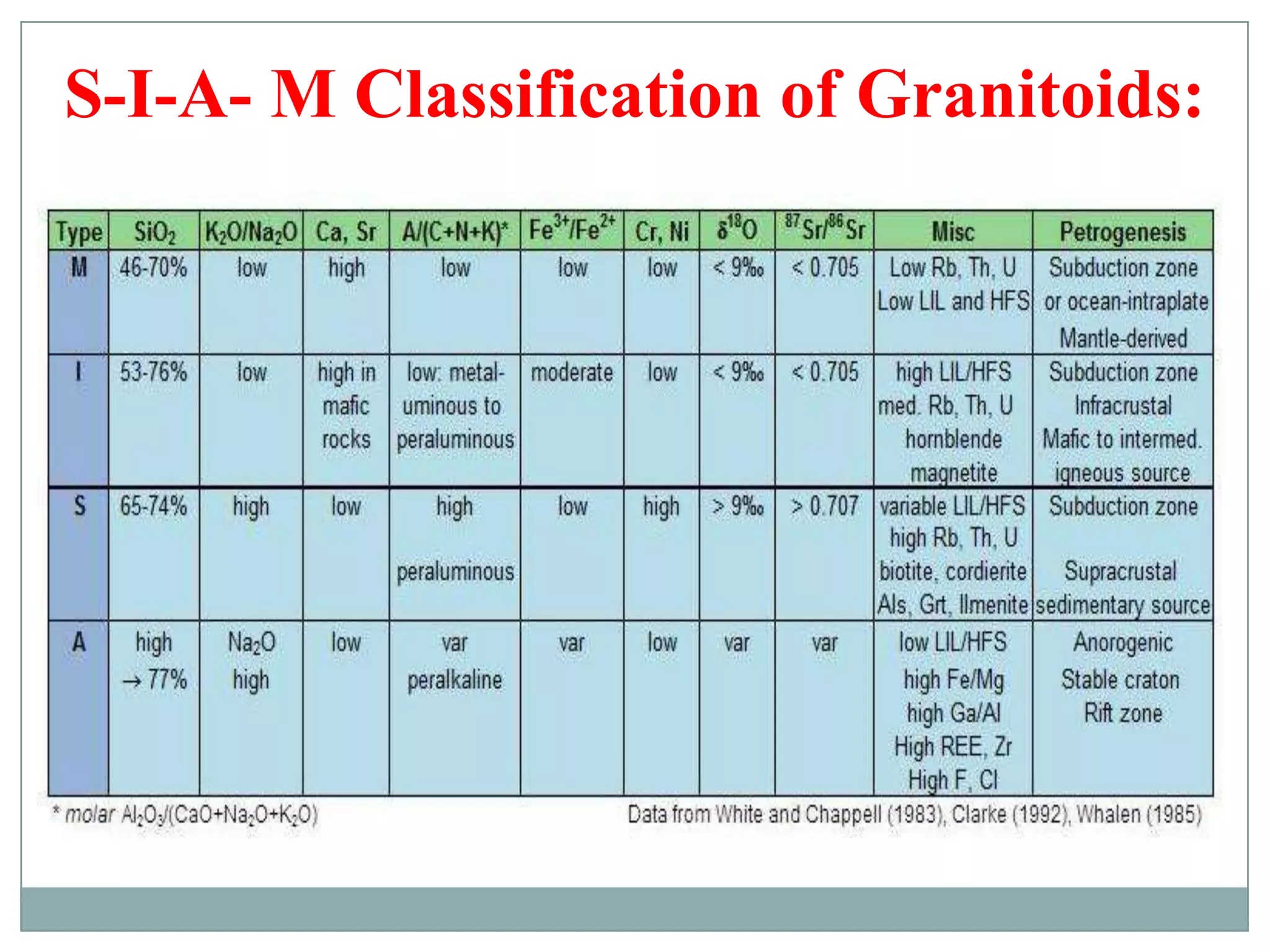 S-I-A- M Classification of Granitoids:

| Type | $SiO_2$ | $K_2O/Na_2O$ | Ca, Sr | A/(C+N+K)* | $Fe^{3+}/Fe^{2+}$ | Cr, Ni | $\delta^{18}O$ | $^{87}Sr/^{86}Sr$ | Misc | Petrogenesis |
|---|---|---|---|---|---|---|---|---|---|---|
| M | 46-70% | low | high | low | low | low | < 9‰ | < 0.705 | Low Rb, Th, U Low LIL and HFS | Subduction zone or ocean-intraplate Mantle-derived |
| I | 53-76% | low | high in mafic rocks | low: metaluminous to peraluminous | moderate | low | < 9‰ | < 0.705 | high LIL/HFS med. Rb, Th, U hornblende magnetite | Subduction zone Infracrustal Mafic to intermed. igneous source |
| S | 65-74% | high | low | high peraluminous | low | high | > 9‰ | > 0.707 | variable LIL/HFS high Rb, Th, U biotite, cordierite Als, Grt, Ilmenite | Subduction zone Supracrustal sedimentary source |
| A | high → 77% | $Na_2O$ high | low | var peralkaline | var | low | var | var | low LIL/HFS high Fe/Mg high Ga/Al High REE, Zr High F, Cl | Anorogenic Stable craton Rift zone |

* molar $Al_2O_3/(CaO+Na_2O+K_2O)$

Data from White and Chappell (1983), Clarke (1992), Whalen (1985)